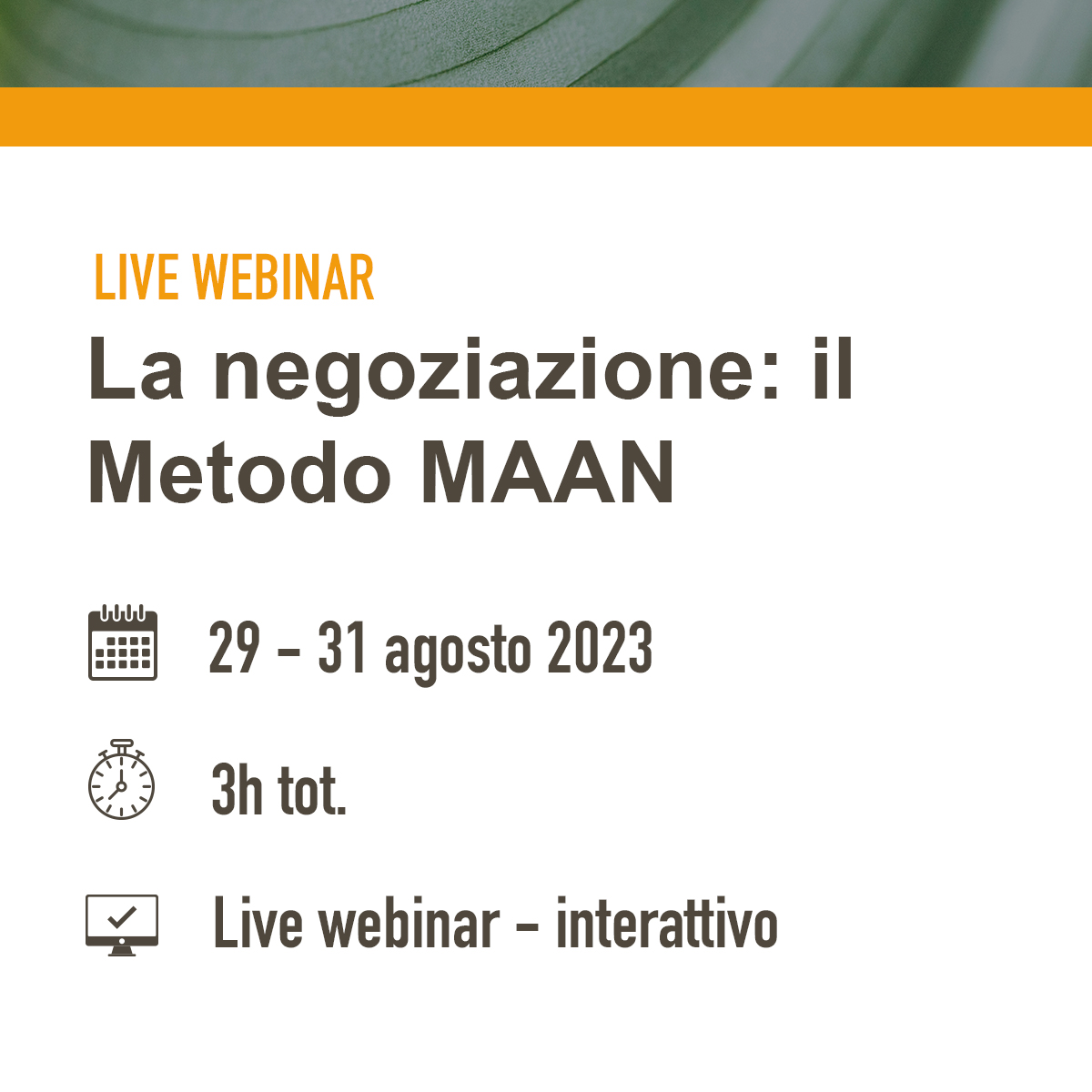 LIVE WEBINAR
La negoziazione: il Metodo MAAN

29 – 31 agosto 2023

3h tot.

Live webinar – interattivo